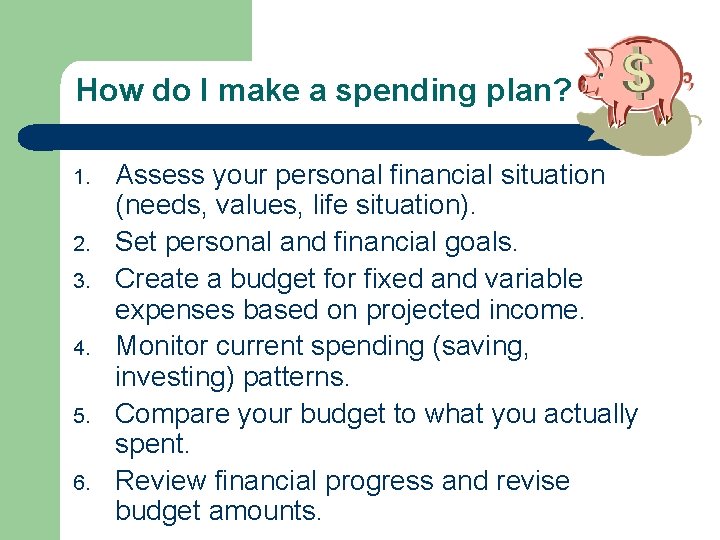 How do I make a spending plan?

$

1. Assess your personal financial situation (needs, values, life situation).
2. Set personal and financial goals.
3. Create a budget for fixed and variable expenses based on projected income.
4. Monitor current spending (saving, investing) patterns.
5. Compare your budget to what you actually spent.
6. Review financial progress and revise budget amounts.